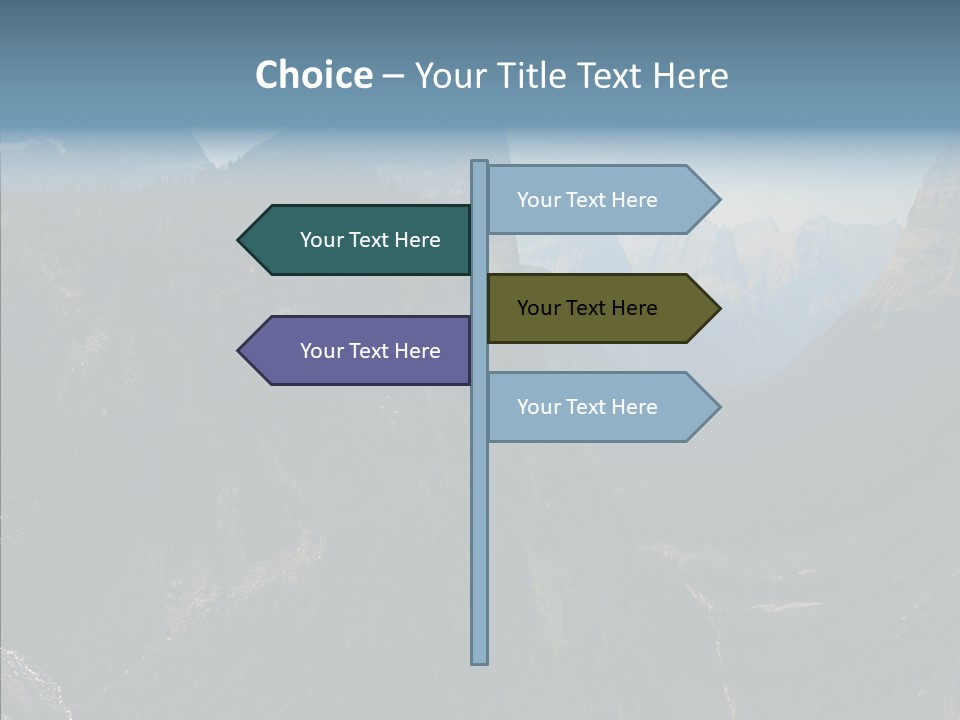 Choice – Your Title Text Here

Your Text Here

Your Text Here

Your Text Here

Your Text Here

Your Text Here